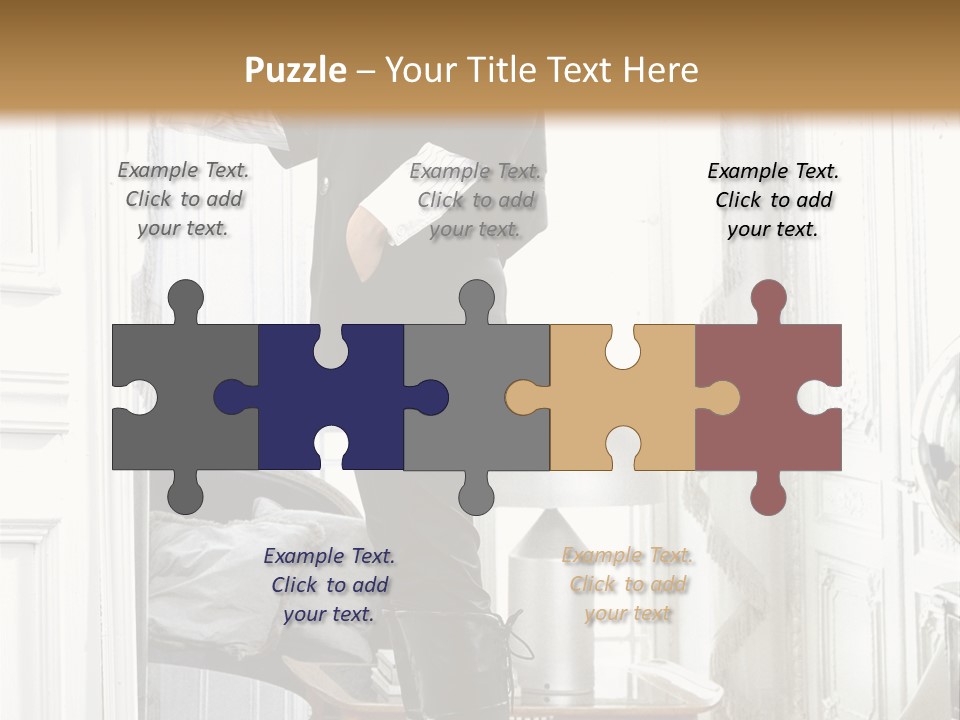 Puzzle – Your Title Text Here

Example Text. Click to add your text.

Example Text. Click to add your text.

Example Text. Click to add your text.

Example Text. Click to add your text.

Example Text. Click to add your text.